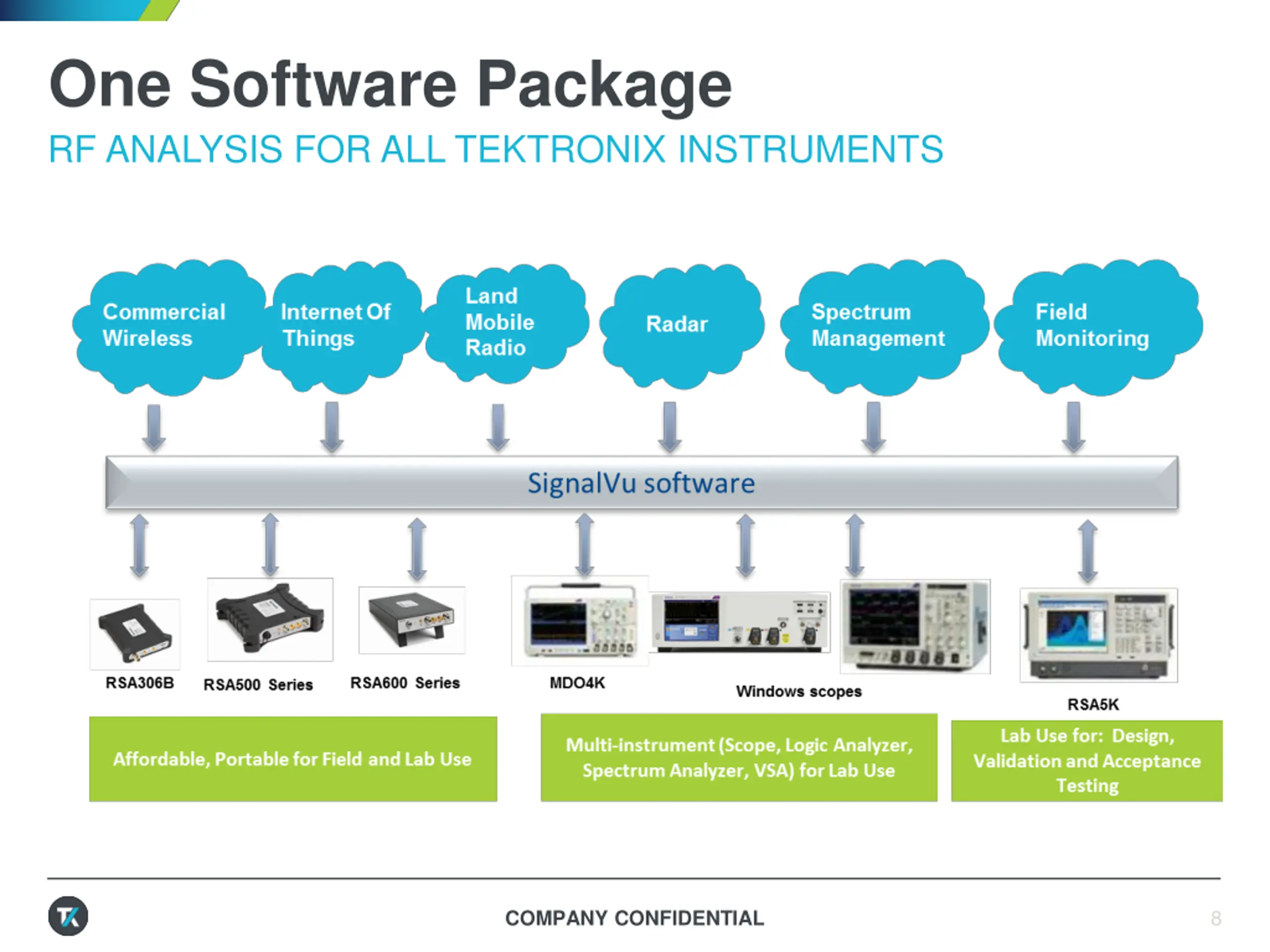 One Software Package

RF ANALYSIS FOR ALL TEKTRONIX INSTRUMENTS

Commercial Wireless

Internet Of Things

Land Mobile Radio

Radar

Spectrum Management

Field Monitoring

SignalVu software

RSA306B

RSA500 Series

RSA600 Series

MDO4K

Windows scopes

RSA5K

Affordable, Portable for Field and Lab Use

Multi-instrument (Scope, Logic Analyzer, Spectrum Analyzer, VSA) for Lab Use

Lab Use for: Design, Validation and Acceptance Testing

COMPANY CONFIDENTIAL

8